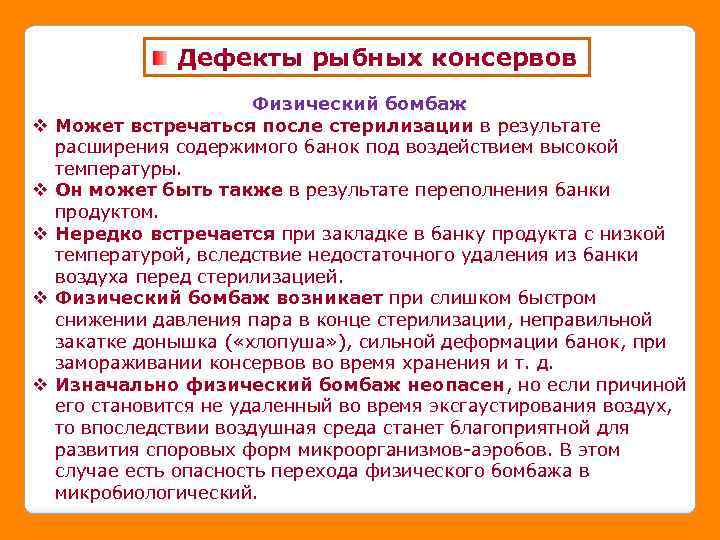 Дефекты рыбных консервов

Физический бомбаж

❖ Может встречаться после стерилизации в результате расширения содержимого банок под воздействием высокой температуры.

❖ Он может быть также в результате переполнения банки продуктом.

❖ Нередко встречается при закладке в банку продукта с низкой температурой, вследствие недостаточного удаления из банки воздуха перед стерилизацией.

❖ Физический бомбаж возникает при слишком быстром снижении давления пара в конце стерилизации, неправильной закатке донышка («хлопуша»), сильной деформации банок, при замораживании консервов во время хранения и т. д.

❖ Изначально физический бомбаж неопасен, но если причиной его становится не удаленный во время эксгаустирования воздух, то впоследствии воздушная среда станет благоприятной для развития споровых форм микроорганизмов-аэробов. В этом случае есть опасность перехода физического бомбажа в микробиологический.